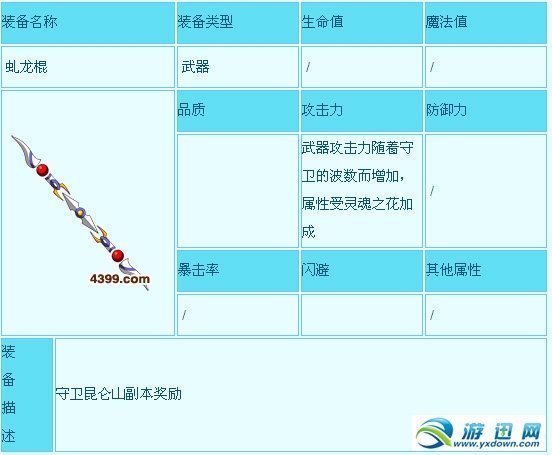 | 装备名称 | 装备类型 | 生命值 | 魔法值 |
|---|---|---|---|
| 虬龙棍 | 武器 | / | / |
| 4399.com | 品质 | 攻击力 | 防御力 |
| | | 武器攻击力随着守卫的波数而增加，属性受灵魂之花加成 | / |
| | 暴击率 | 闪避 | 其他属性 |
| | / | | / |

| 装备描述 | 守卫昆仑山副本奖励 |
|---|---|

游迅网
www.yxdown.com